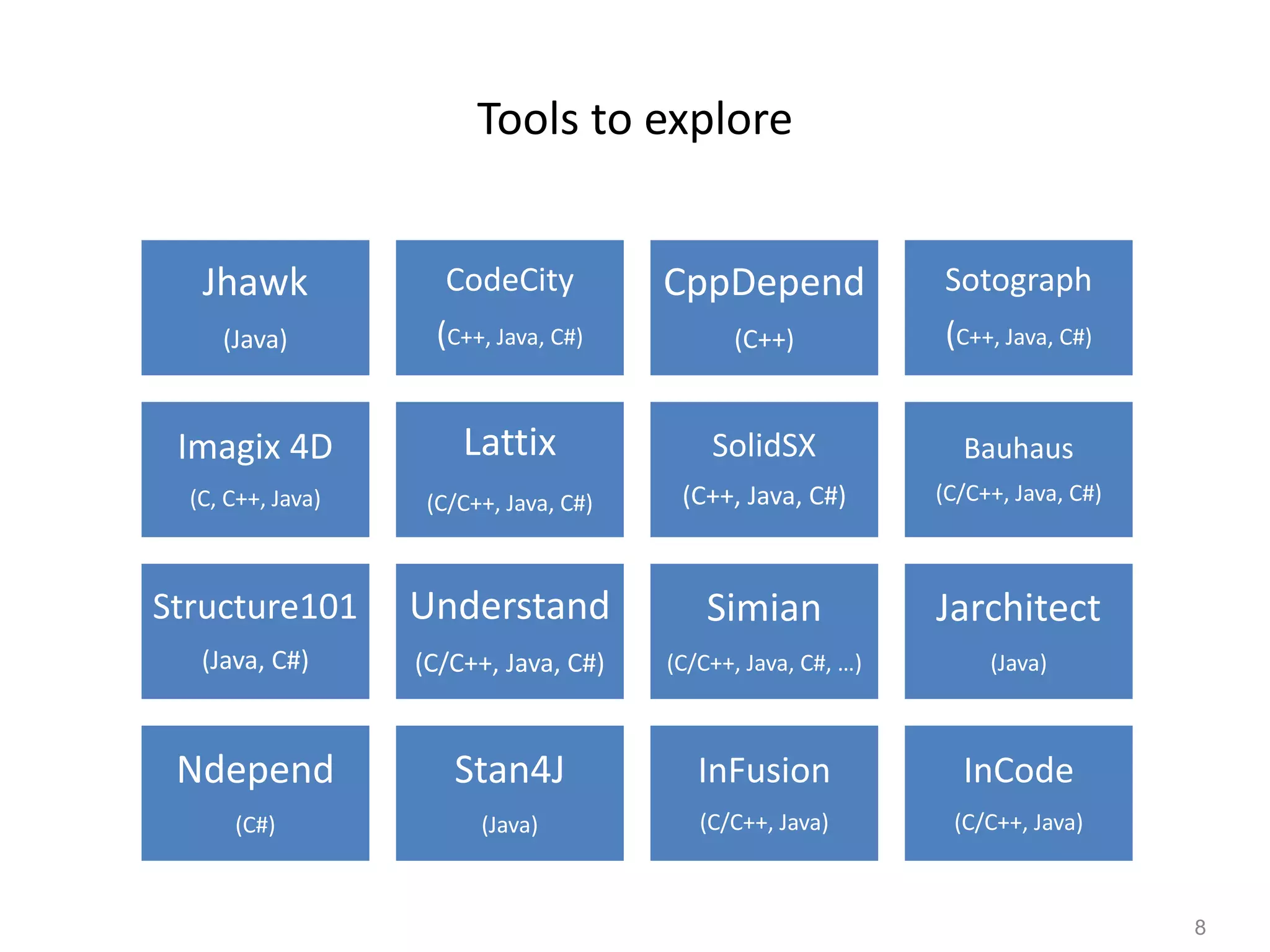 Tools to explore

Jhawk
(Java)

CodeCity
(C++, Java, C#)

CppDepend
(C++)

Sotograph
(C++, Java, C#)

Imagix 4D
(C, C++, Java)

Lattix
(C/C++, Java, C#)

SolidSX
(C++, Java, C#)

Bauhaus
(C/C++, Java, C#)

Structure101
(Java, C#)

Understand
(C/C++, Java, C#)

Simian
(C/C++, Java, C#, …)

Jarchitect
(Java)

Ndepend
(C#)

Stan4J
(Java)

InFusion
(C/C++, Java)

InCode
(C/C++, Java)

8